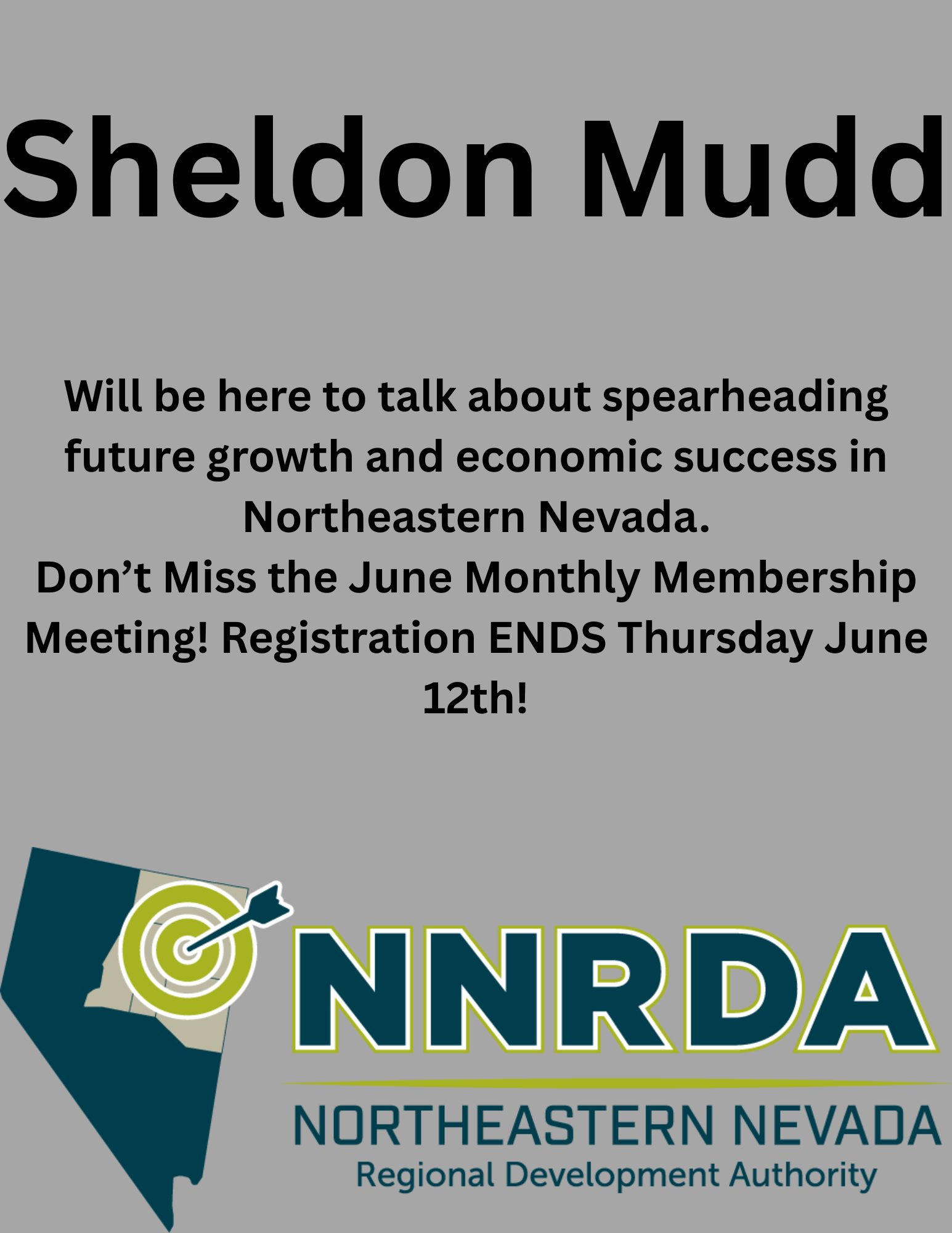 Sheldon Mudd

Will be here to talk about spearheading future growth and economic success in Northeastern Nevada.
Don’t Miss the June Monthly Membership Meeting! Registration ENDS Thursday June 12th!

NNRDA
NORTHEASTERN NEVADA
Regional Development Authority